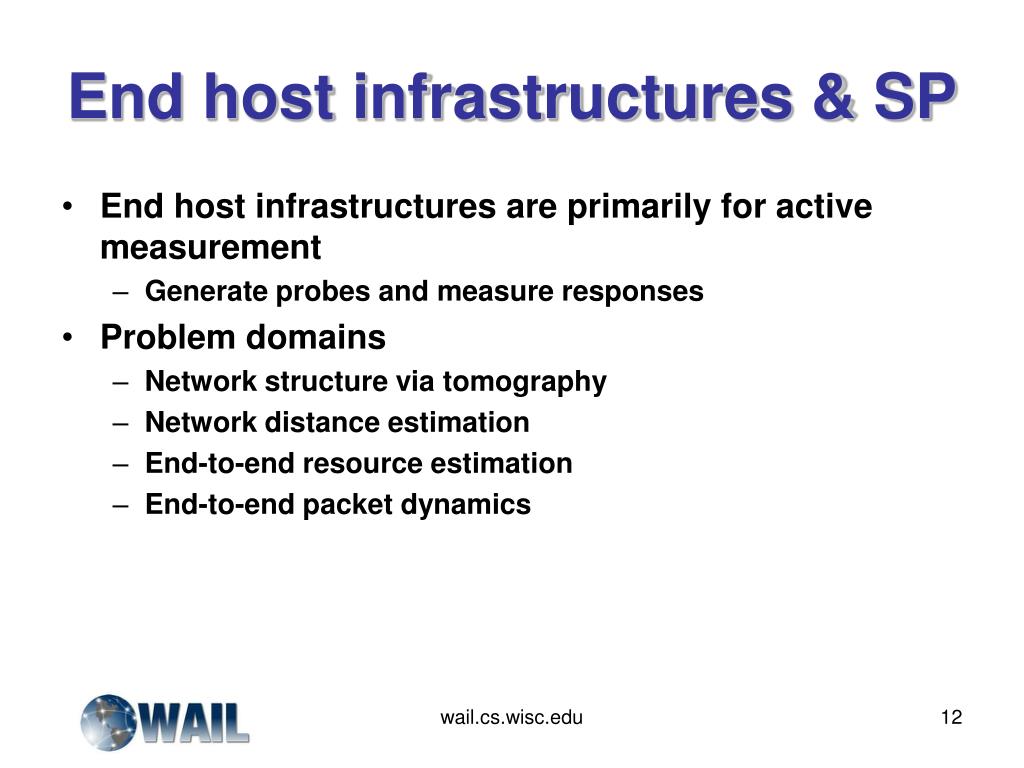 End host infrastructures & SP

• End host infrastructures are primarily for active measurement
– Generate probes and measure responses
• Problem domains
– Network structure via tomography
– Network distance estimation
– End-to-end resource estimation
– End-to-end packet dynamics

WAIL

wail.cs.wisc.edu

12